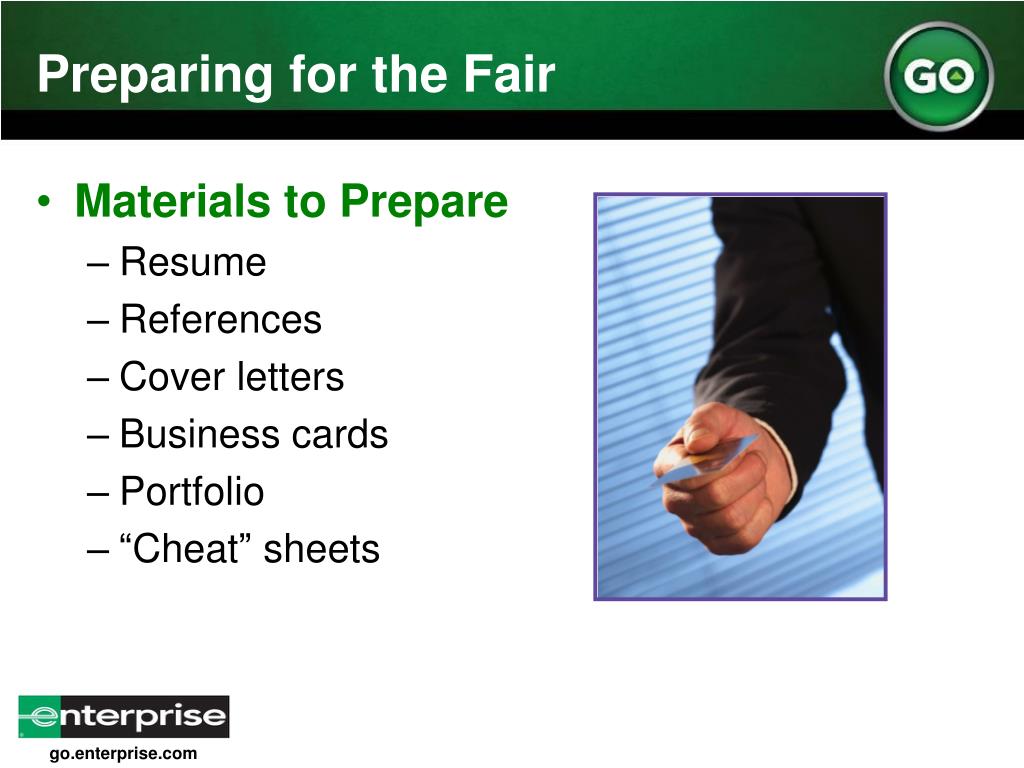 Preparing for the Fair

GO

• Materials to Prepare
– Resume
– References
– Cover letters
– Business cards
– Portfolio
– “Cheat” sheets

enterprise

go.enterprise.com